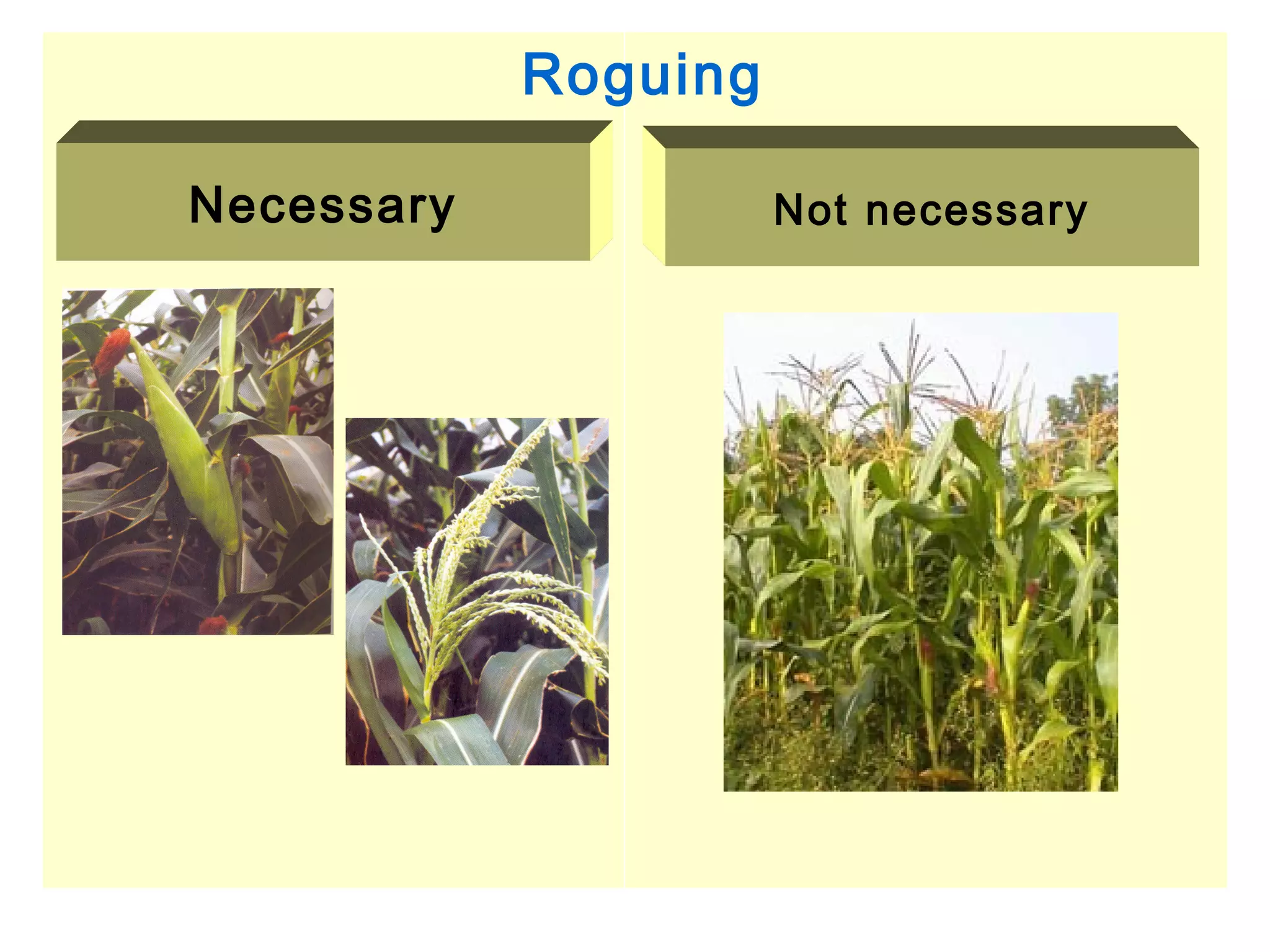 Roguing

Necessary

Not necessary